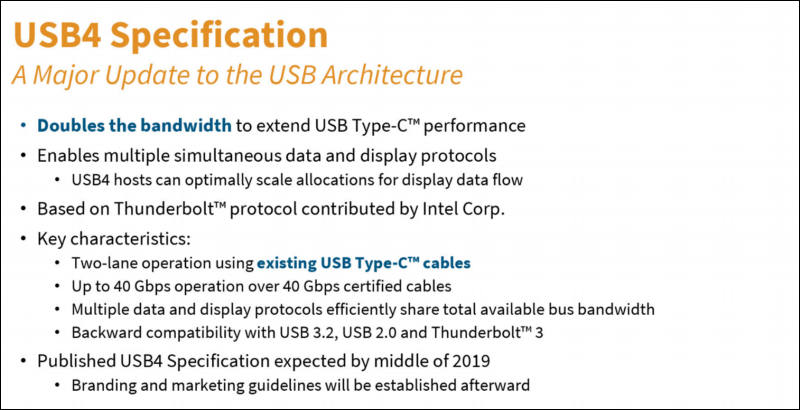 USB4 Specification
A Major Update to the USB Architecture

• Doubles the bandwidth to extend USB Type-C™ performance
• Enables multiple simultaneous data and display protocols
  • USB4 hosts can optimally scale allocations for display data flow
• Based on Thunderbolt™ protocol contributed by Intel Corp.
• Key characteristics:
  • Two-lane operation using existing USB Type-C™ cables
  • Up to 40 Gbps operation over 40 Gbps certified cables
  • Multiple data and display protocols efficiently share total available bus bandwidth
  • Backward compatibility with USB 3.2, USB 2.0 and Thunderbolt™ 3
• Published USB4 Specification expected by middle of 2019
  • Branding and marketing guidelines will be established afterward